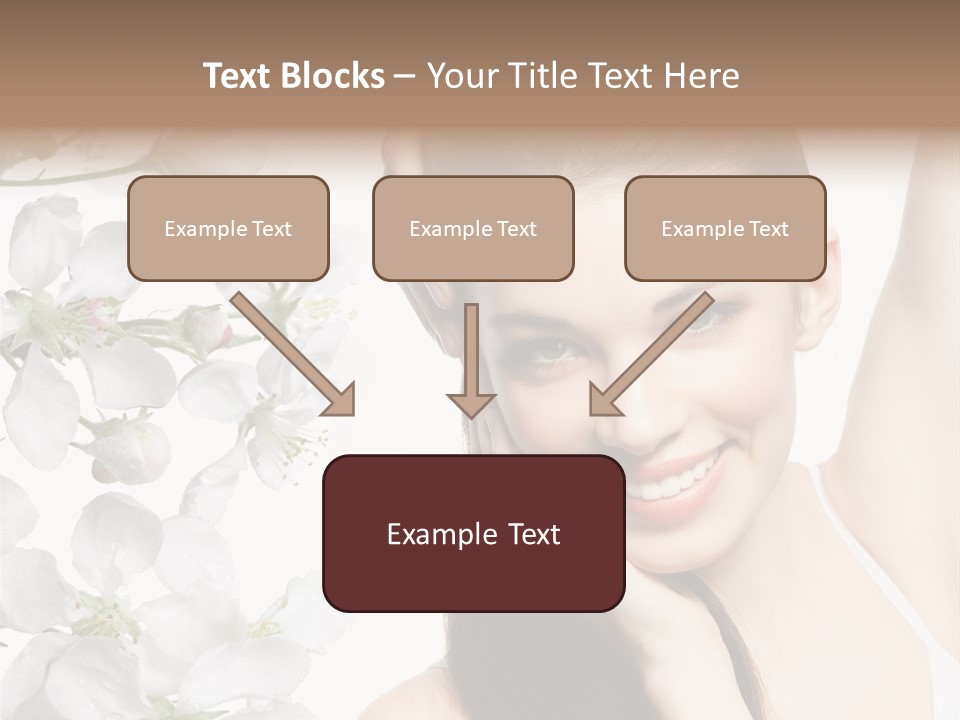 Text Blocks – Your Title Text Here

Example Text

Example Text

Example Text

Example Text